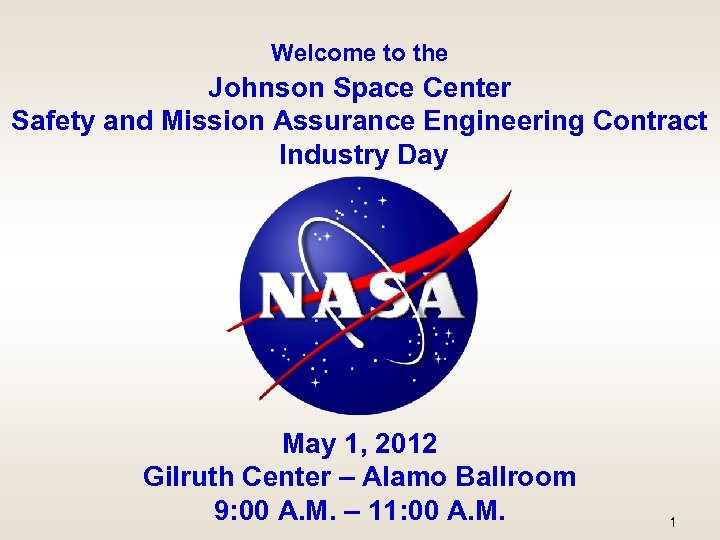 Welcome to the
Johnson Space Center
Safety and Mission Assurance Engineering Contract
Industry Day

NASA

May 1, 2012
Gilruth Center – Alamo Ballroom
9:00 A.M. – 11:00 A.M.

1